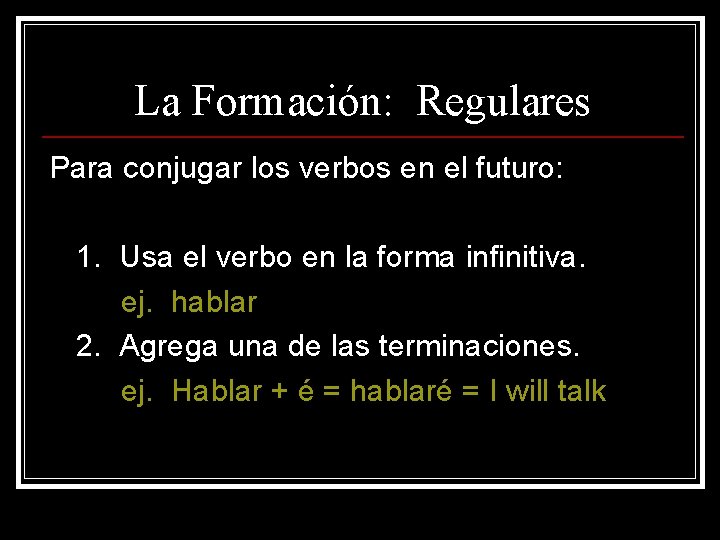 La Formación: Regulares

Para conjugar los verbos en el futuro:

1. Usa el verbo en la forma infinitiva.
ej. hablar
2. Agrega una de las terminaciones.
ej. Hablar + é = hablaré = I will talk